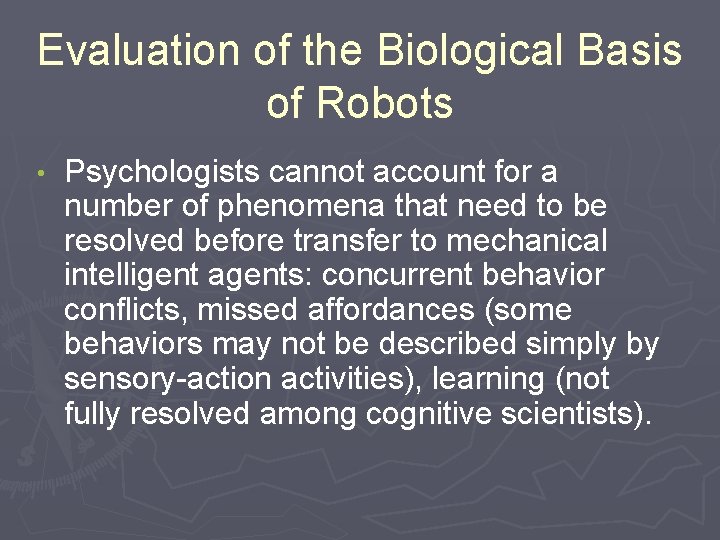 Evaluation of the Biological Basis of Robots

• Psychologists cannot account for a number of phenomena that need to be resolved before transfer to mechanical intelligent agents: concurrent behavior conflicts, missed affordances (some behaviors may not be described simply by sensory-action activities), learning (not fully resolved among cognitive scientists).